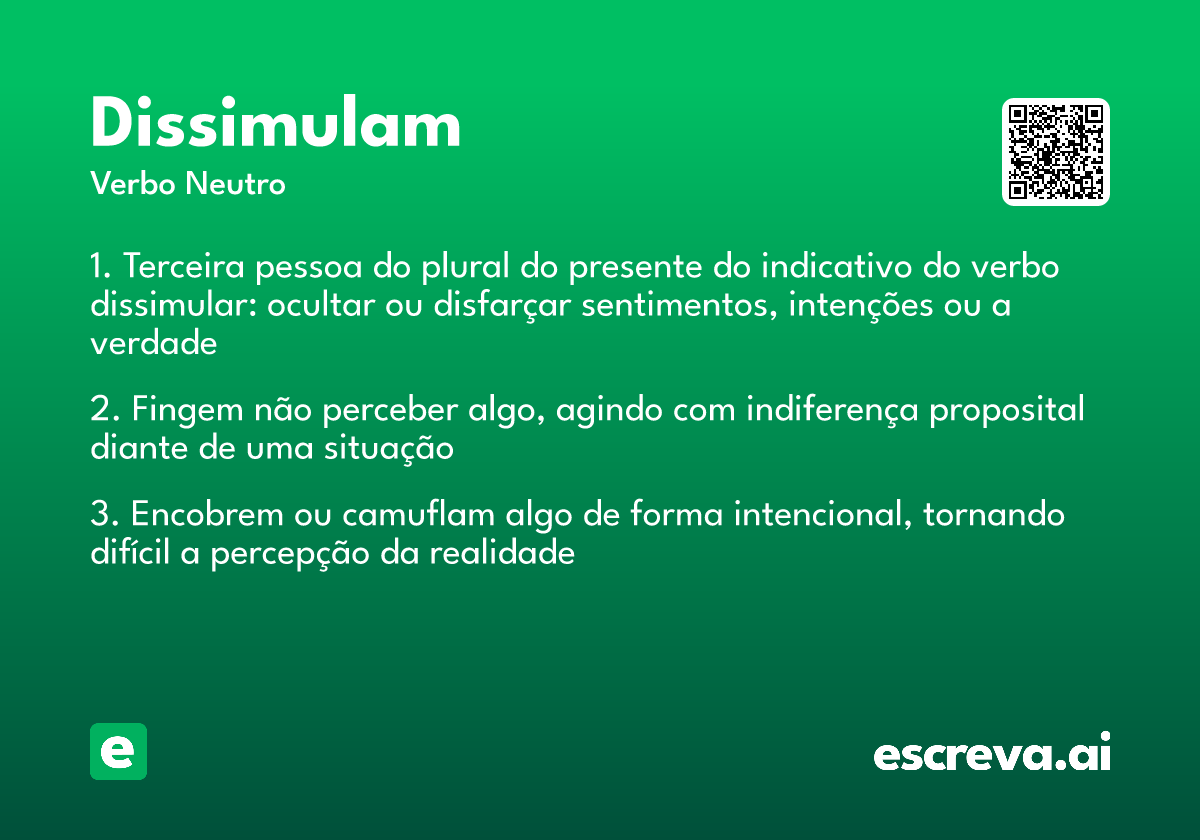 Dissimulam
Verbo Neutro

1. Terceira pessoa do plural do presente do indicativo do verbo dissimular: ocultar ou disfarçar sentimentos, intenções ou a verdade

2. Fingem não perceber algo, agindo com indiferença proposital diante de uma situação

3. Encobrem ou camuflam algo de forma intencional, tornando difícil a percepção da realidade

e

escreva.ai